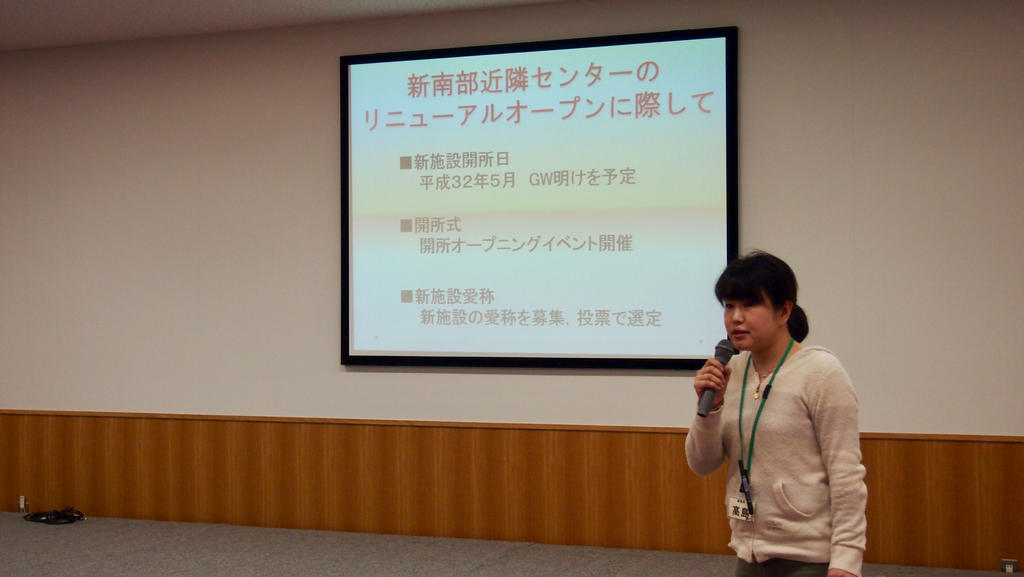 新南部近隣センターの
リニューアルオープンに際して

■新施設開所日
平成32年5月　GW明けを予定

■開所式
開所オープニングイベント開催

■新施設愛称
新施設の愛称を募集、投票で選定

高島